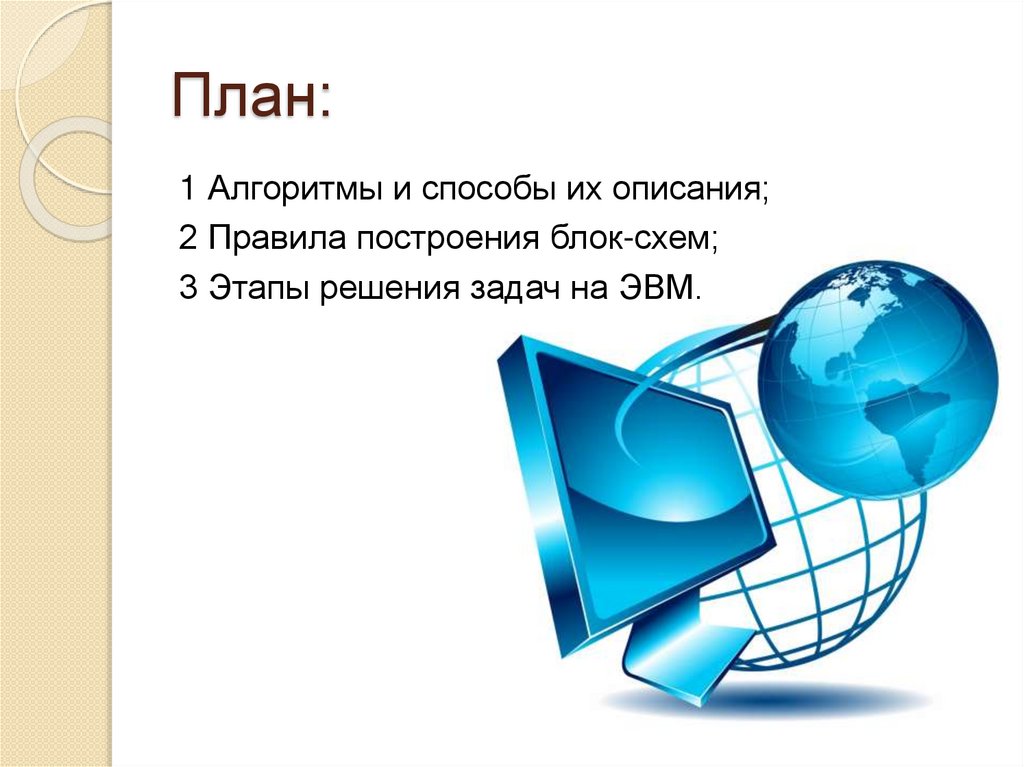 План:

1 Алгоритмы и способы их описания;

2 Правила построения блок-схем;

3 Этапы решения задач на ЭВМ.